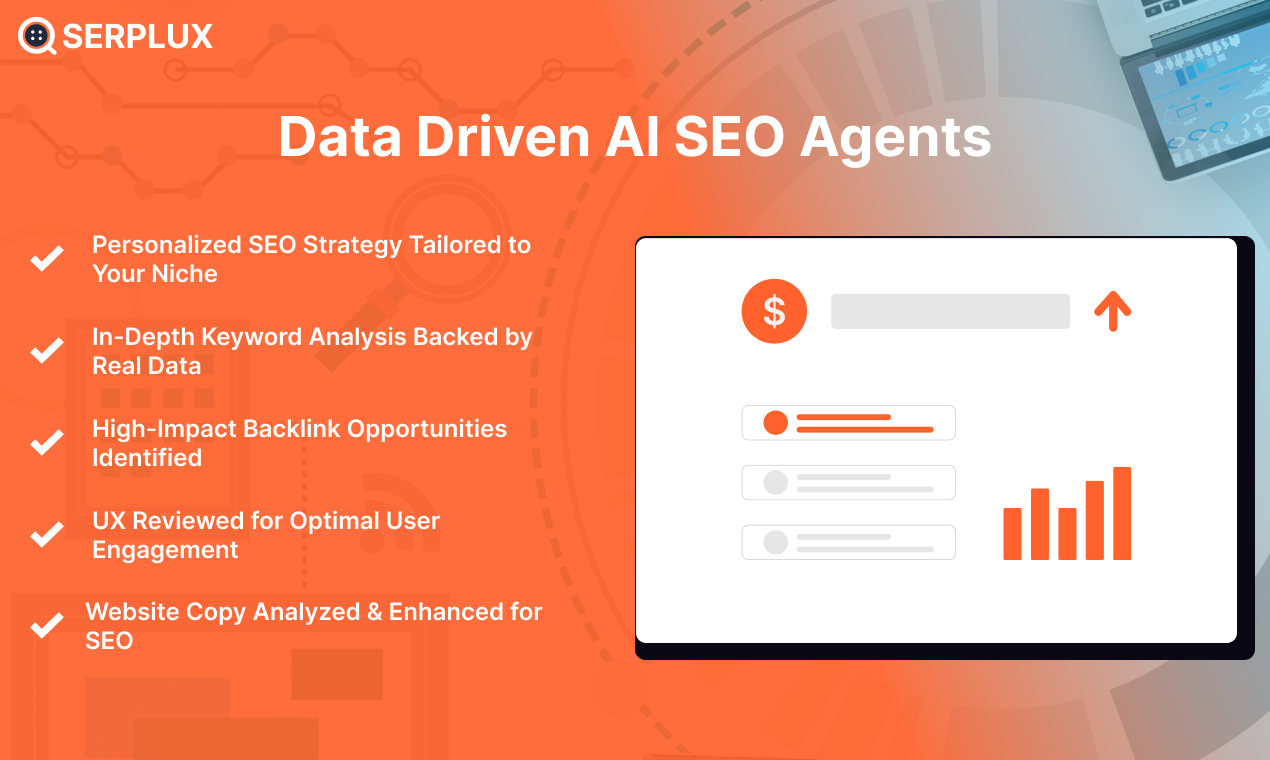 SERPLUX

Data Driven AI SEO Agents

Personalized SEO Strategy Tailored to Your Niche

In-Depth Keyword Analysis Backed by Real Data

High-Impact Backlink Opportunities Identified

UX Reviewed for Optimal User Engagement

Website Copy Analyzed & Enhanced for SEO

$